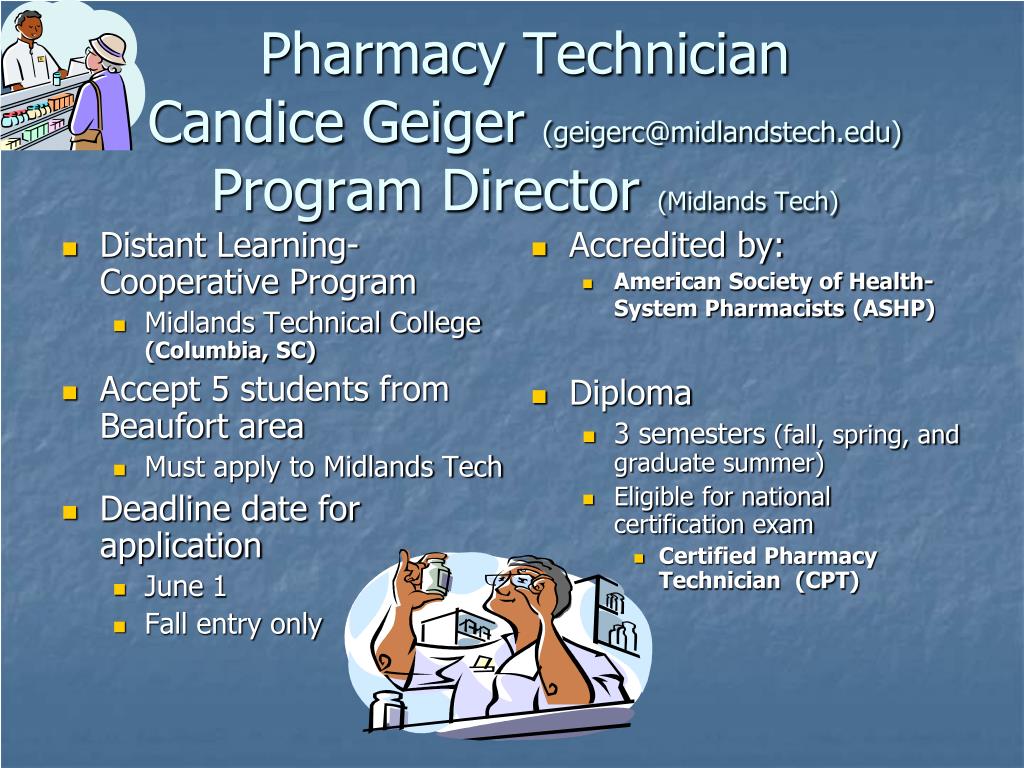 Pharmacy Technician
Candice Geiger (geigerc@midlandstech.edu)
Program Director (Midlands Tech)

- Distant Learning-Cooperative Program
  - Midlands Technical College (Columbia, SC)
- Accept 5 students from Beaufort area
  - Must apply to Midlands Tech
- Deadline date for application
  - June 1
  - Fall entry only

- Accredited by:
  - American Society of Health-System Pharmacists (ASHP)
- Diploma
  - 3 semesters (fall, spring, and graduate summer)
  - Eligible for national certification exam
    - Certified Pharmacy Technician (CPT)